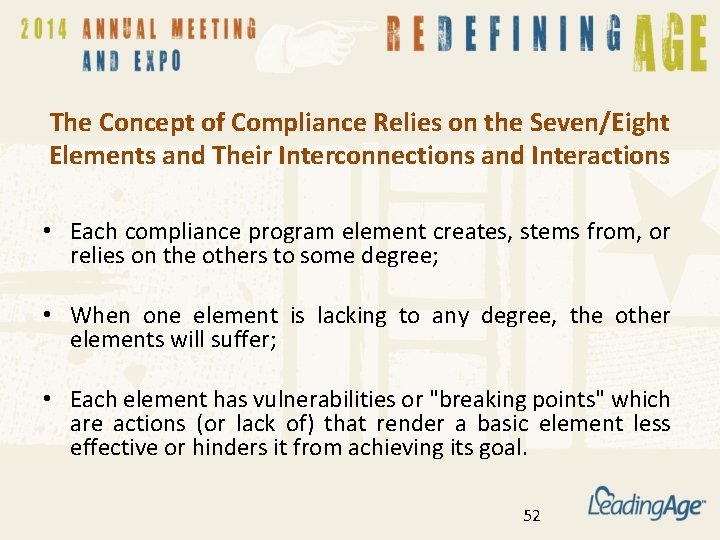 2014 ANNUAL MEETING AND EXPO

REDEFINING AGE

The Concept of Compliance Relies on the Seven/Eight Elements and Their Interconnections and Interactions

• Each compliance program element creates, stems from, or relies on the others to some degree;

• When one element is lacking to any degree, the other elements will suffer;

• Each element has vulnerabilities or "breaking points" which are actions (or lack of) that render a basic element less effective or hinders it from achieving its goal.

52

LeadingAge